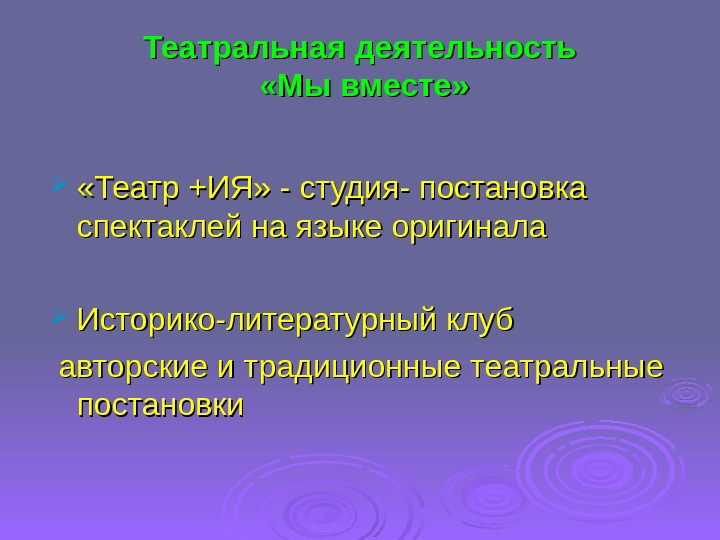 Театральная деятельность «Мы вместе»

«Театр +ИЯ» - студия- постановка спектаклей на языке оригинала

Историко-литературный клуб

авторские и традиционные театральные постановки